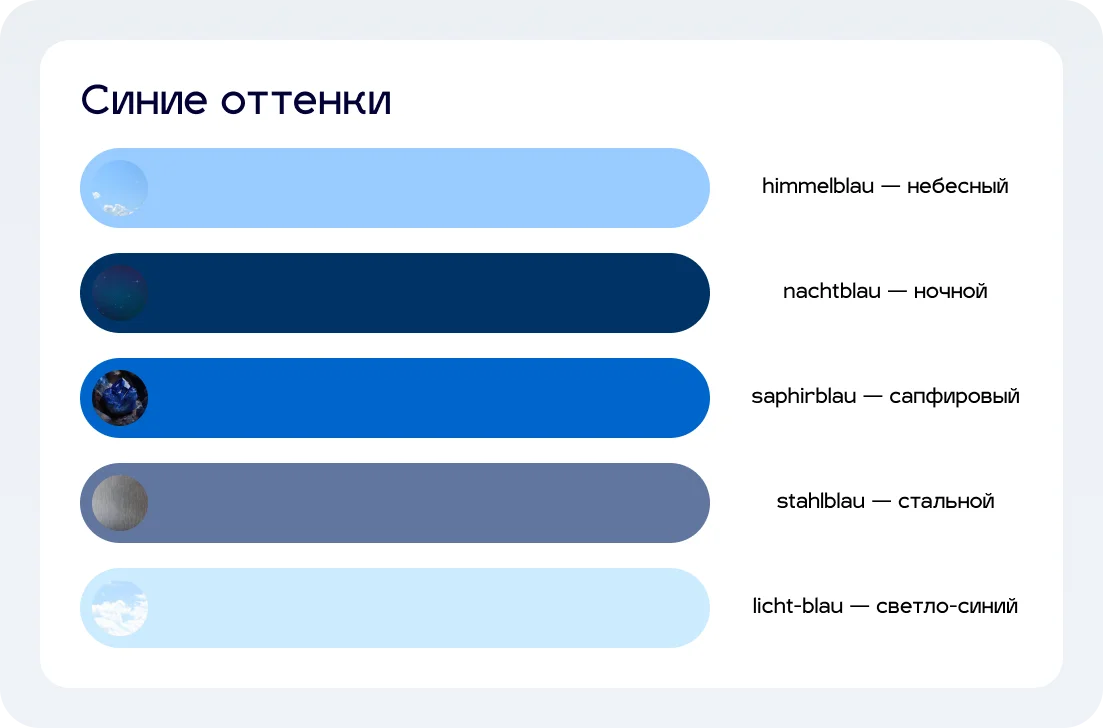 Синие оттенки

himmelblau — небесный

nachtblau — ночной

saphirblau — сапфировый

stahlblau — стальной

licht-blau — светло-синий